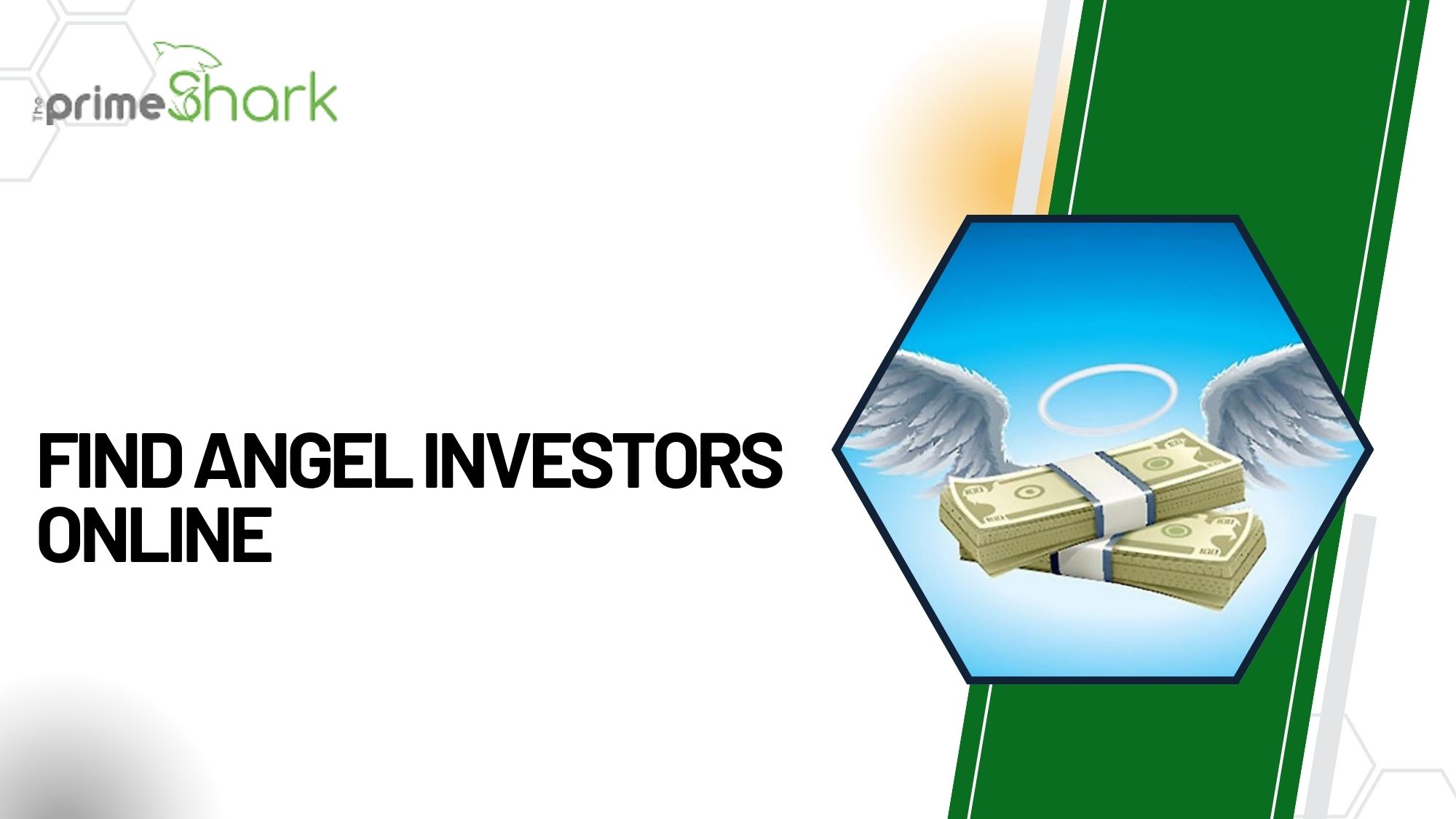 The primeShark

FIND ANGEL INVESTORS ONLINE